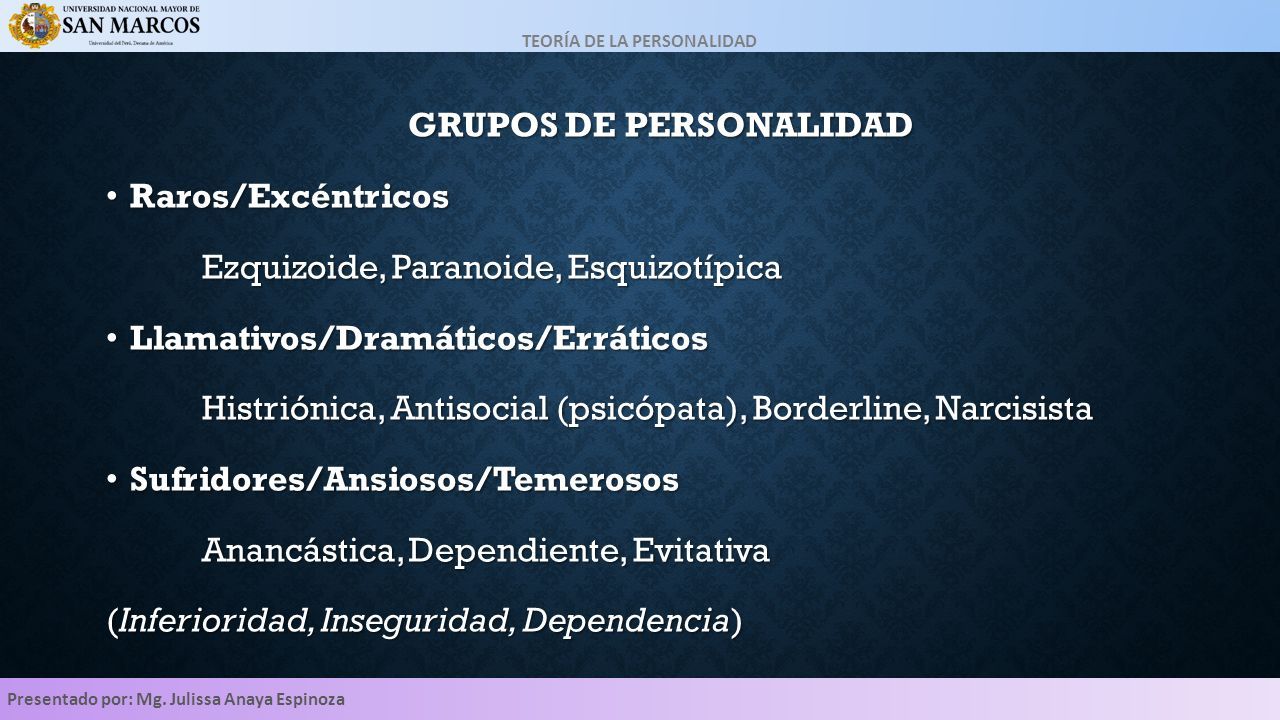 UNIVERSIDAD NACIONAL MAYOR DE
SAN MARCOS
Universidad del Perú, Decana de América

TEORÍA DE LA PERSONALIDAD

GRUPOS DE PERSONALIDAD

• Raros/Excéntricos

Ezquizoide, Paranoide, Esquizotípica

• Llamativos/Dramáticos/Erráticos

Histriónica, Antisocial (psicópata), Borderline, Narcisista

• Sufridores/Ansiosos/Temerosos

Anancástica, Dependiente, Evitativa

(Inferioridad, Inseguridad, Dependencia)

Presentado por: Mg. Julissa Anaya Espinoza